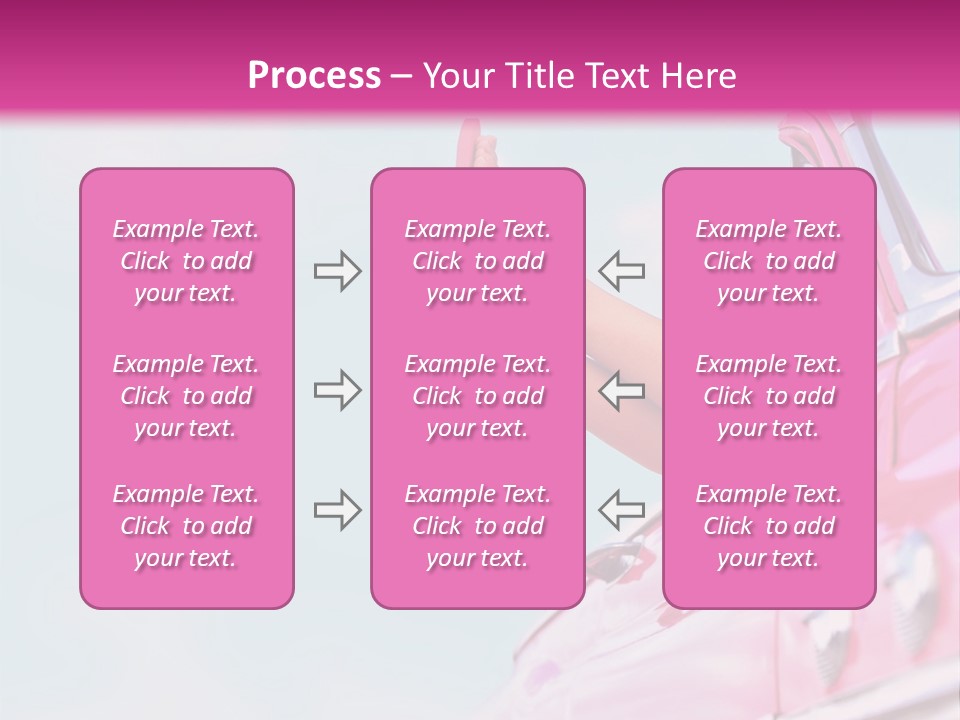 Process – Your Title Text Here

Example Text. Click to add your text.

Example Text. Click to add your text.

Example Text. Click to add your text.

Example Text. Click to add your text.

Example Text. Click to add your text.

Example Text. Click to add your text.

Example Text. Click to add your text.

Example Text. Click to add your text.

Example Text. Click to add your text.